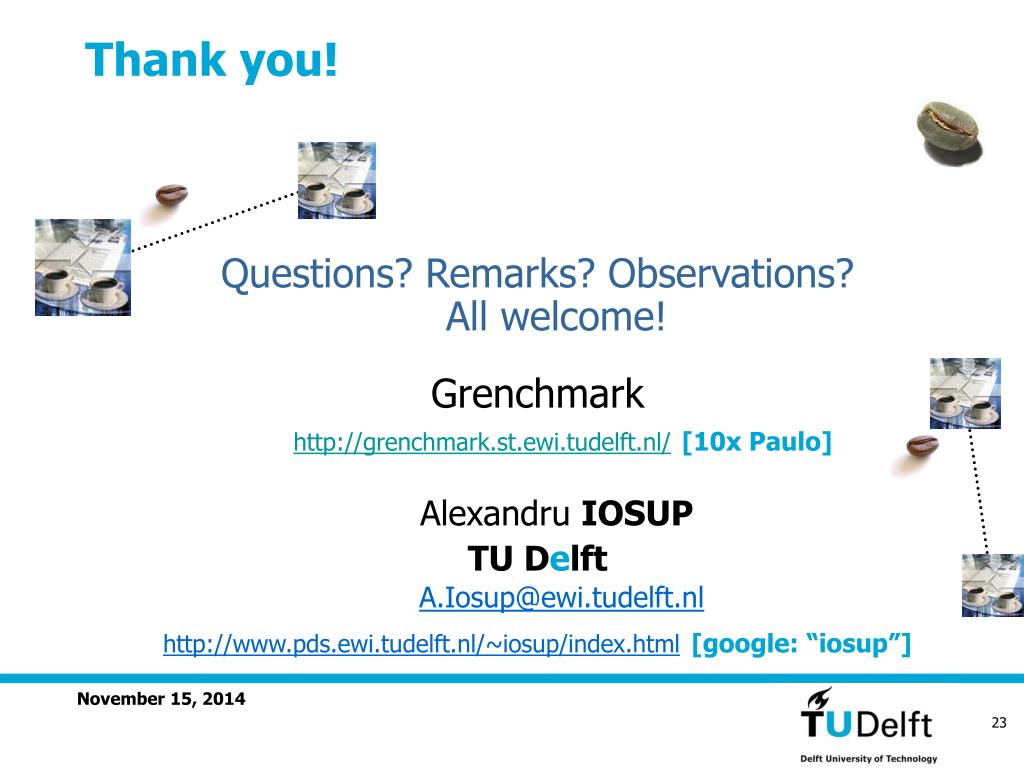 Thank you!

Questions? Remarks? Observations?
All welcome!

Grenchmark

http://grenchmark.st.ewi.tudelft.nl/ [10x Paulo]

Alexandru IOSUP

TU Delft

A.Iosup@ewi.tudelft.nl

http://www.pds.ewi.tudelft.nl/~iosup/index.html [google: “iosup”]

November 15, 2014

TUDelft

Delft University of Technology

23